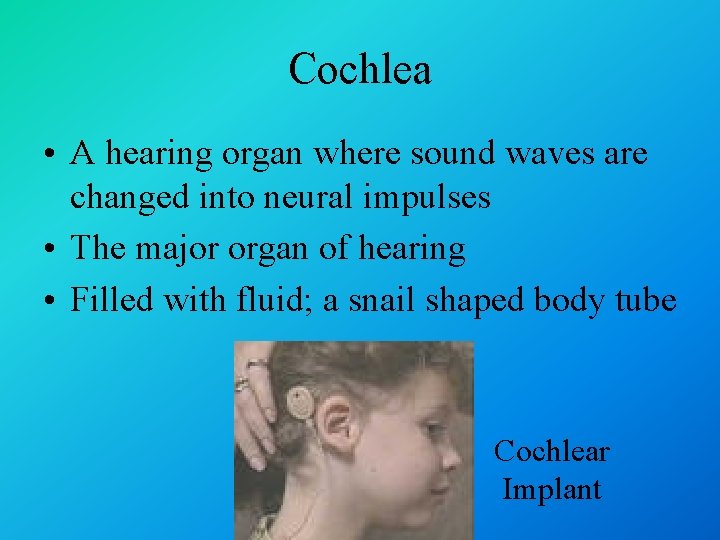 Cochlea

• A hearing organ where sound waves are changed into neural impulses
• The major organ of hearing
• Filled with fluid; a snail shaped body tube

Cochlear Implant